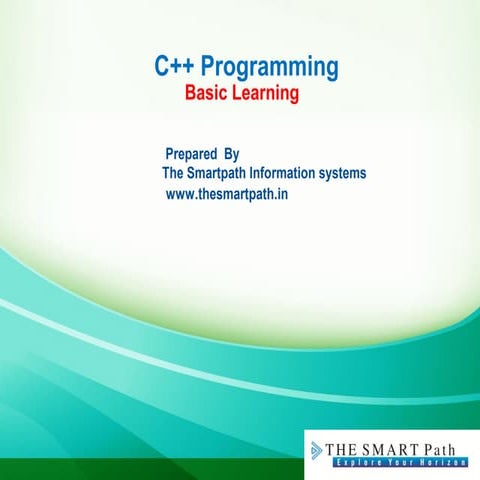 C++ Programming

Basic Learning

Prepared By
The Smartpath Information systems
www.thesmartpath.in

THE SMART Path
Explore Your Horizon